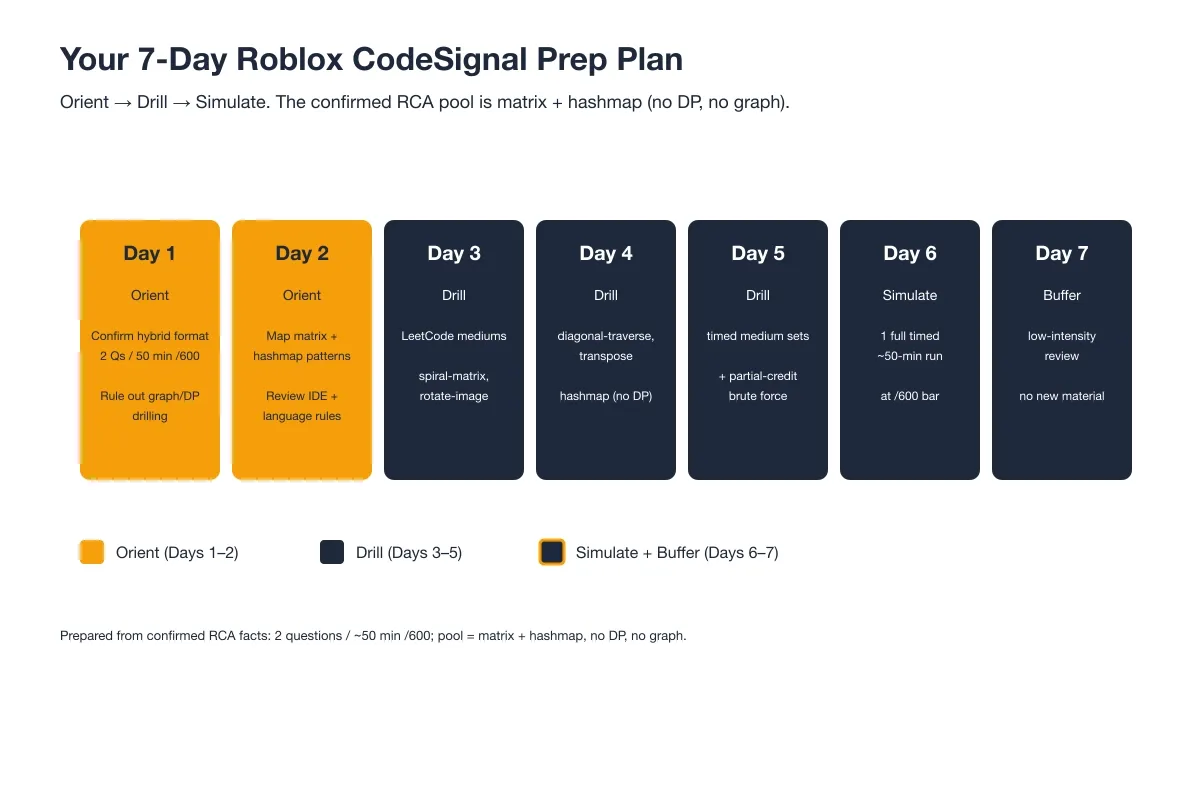 Your 7-Day Roblox CodeSignal Prep Plan

Orient → Drill → Simulate. The confirmed RCA pool is matrix + hashmap (no DP, no graph).

Day 1
Orient
Confirm hybrid format
2 Qs / 50 min /600
Rule out graph/DP drilling

Day 2
Orient
Map matrix + hashmap patterns
Review IDE + language rules

Day 3
Drill
LeetCode mediums
spiral-matrix, rotate-image

Day 4
Drill
diagonal-traverse, transpose
hashmap (no DP)

Day 5
Drill
timed medium sets
+ partial-credit brute force

Day 6
Simulate
1 full timed ~50-min run
at /600 bar

Day 7
Buffer
low-intensity review
no new material

Orient (Days 1–2)
Drill (Days 3–5)
Simulate + Buffer (Days 6–7)

Prepared from confirmed RCA facts: 2 questions / ~50 min /600; pool = matrix + hashmap, no DP, no graph.